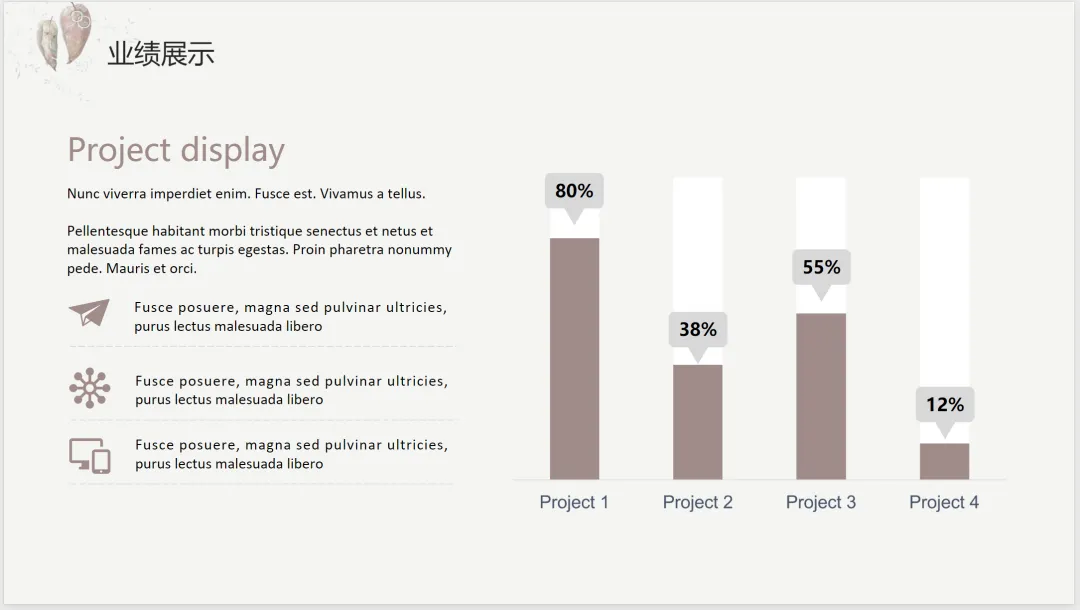 业绩展示

Project display

Nunc viverra imperdiet enim. Fusce est. Vivamus a tellus.

Pellentesque habitant morbi tristique senectus et netus et malesuada fames ac turpis egestas. Proin pharetra nonummy pede. Mauris et orci.

Fusce posuere, magna sed pulvinar ultricies, purus lectus malesuada libero

Fusce posuere, magna sed pulvinar ultricies, purus lectus malesuada libero

Fusce posuere, magna sed pulvinar ultricies, purus lectus malesuada libero

80%

38%

55%

12%

Project 1

Project 2

Project 3

Project 4